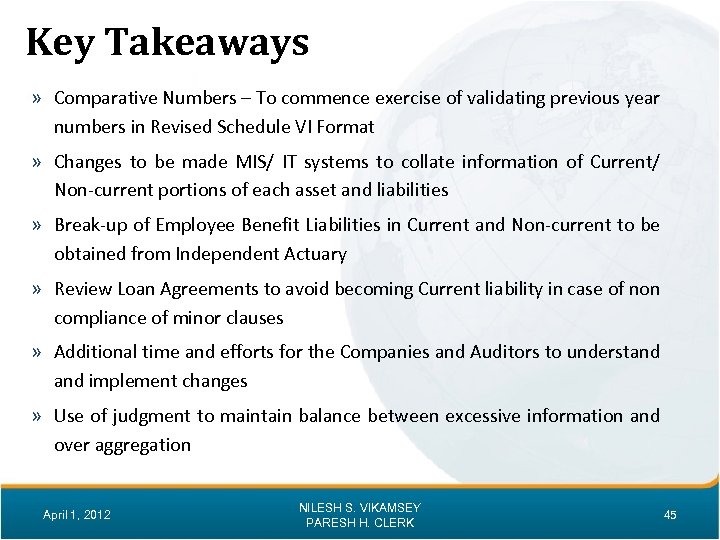 Key Takeaways

» Comparative Numbers – To commence exercise of validating previous year numbers in Revised Schedule VI Format

» Changes to be made MIS/ IT systems to collate information of Current/ Non-current portions of each asset and liabilities

» Break-up of Employee Benefit Liabilities in Current and Non-current to be obtained from Independent Actuary

» Review Loan Agreements to avoid becoming Current liability in case of non compliance of minor clauses

» Additional time and efforts for the Companies and Auditors to understand and implement changes

» Use of judgment to maintain balance between excessive information and over aggregation

April 1, 2012

NILESH S. VIKAMSEY
PARESH H. CLERK

45